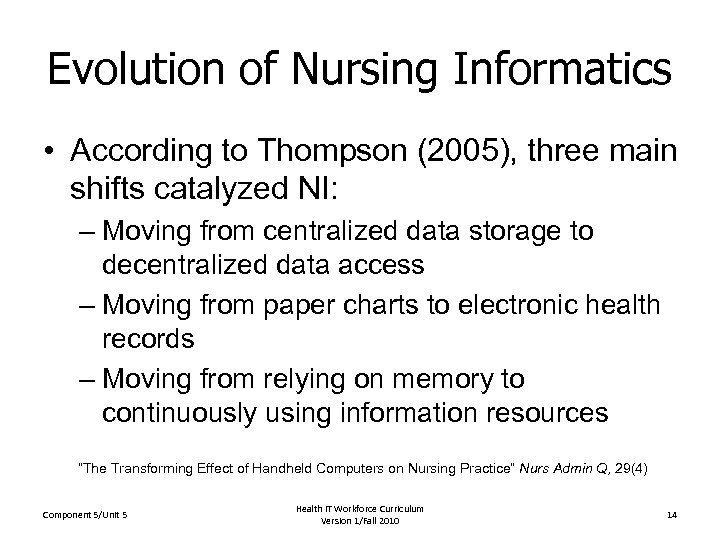 Evolution of Nursing Informatics

• According to Thompson (2005), three main shifts catalyzed NI:

– Moving from centralized data storage to decentralized data access

– Moving from paper charts to electronic health records

– Moving from relying on memory to continuously using information resources

"The Transforming Effect of Handheld Computers on Nursing Practice" Nurs Admin Q, 29(4)

Component 5/Unit 5

Health IT Workforce Curriculum
Version 1/Fall 2010

14